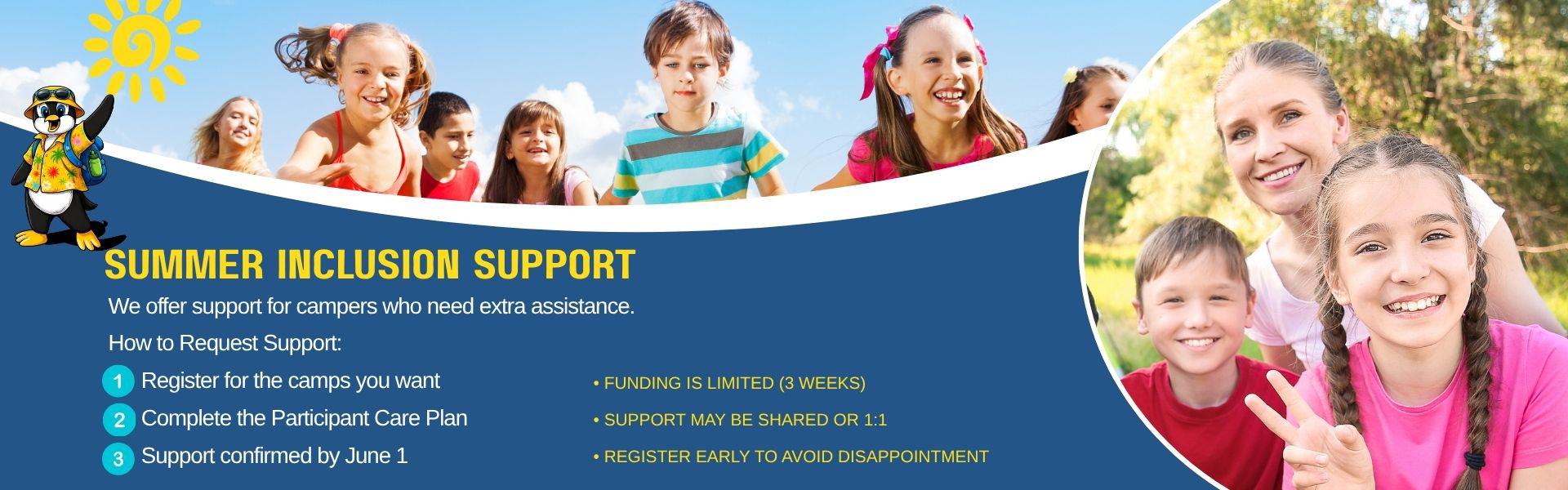 SUMMER INCLUSION SUPPORT

We offer support for campers who need extra assistance.

How to Request Support:

1 Register for the camps you want

2 Complete the Participant Care Plan

3 Support confirmed by June 1

• FUNDING IS LIMITED (3 WEEKS)

• SUPPORT MAY BE SHARED OR 1:1

• REGISTER EARLY TO AVOID DISAPPOINTMENT